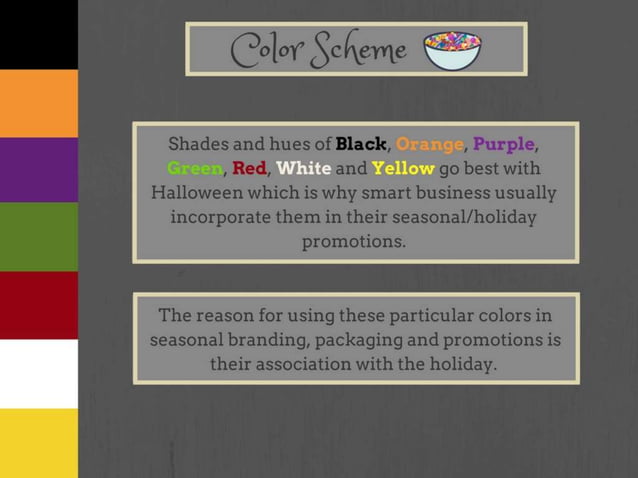 Color Scheme

Shades and hues of Black, Orange, Purple, Green, Red, White and Yellow go best with Halloween which is why smart business usually incorporate them in their seasonal/holiday promotions.

The reason for using these particular colors in seasonal branding, packaging and promotions is their association with the holiday.